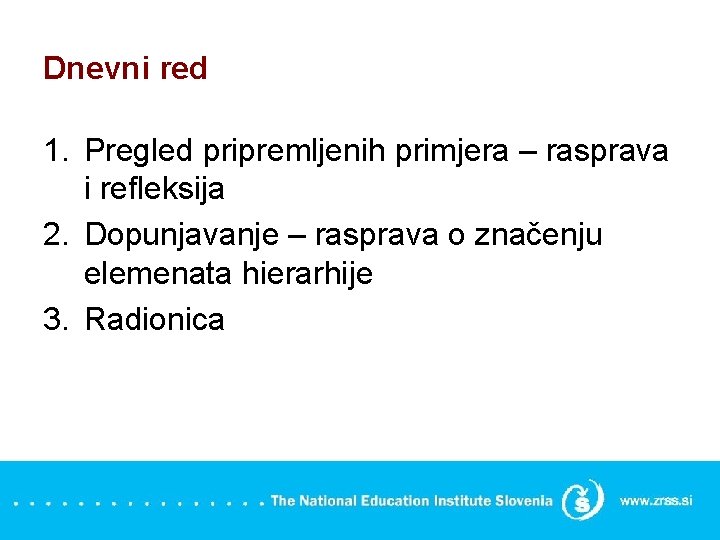 Dnevni red

1. Pregled pripremljenih primjera – rasprava i refleksija
2. Dopunjavanje – rasprava o značenju elemenata hierarhije
3. Radionica

The National Education Institute Slovenia www.zrss.si